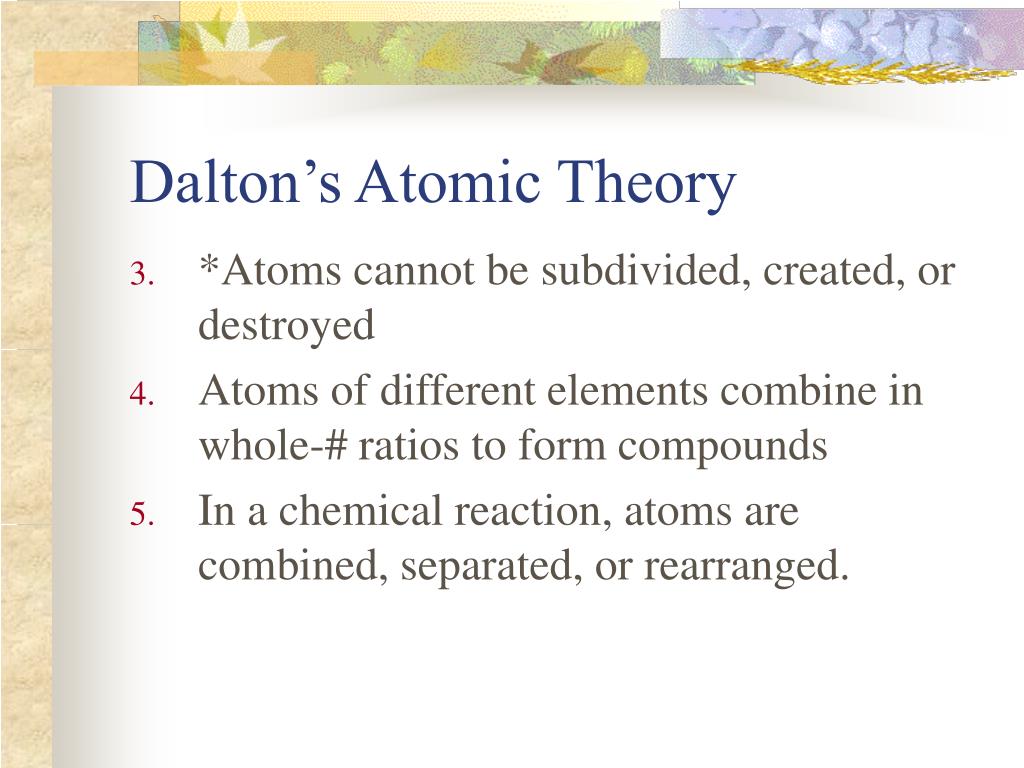 Dalton’s Atomic Theory

3. *Atoms cannot be subdivided, created, or destroyed
4. Atoms of different elements combine in whole-# ratios to form compounds
5. In a chemical reaction, atoms are combined, separated, or rearranged.